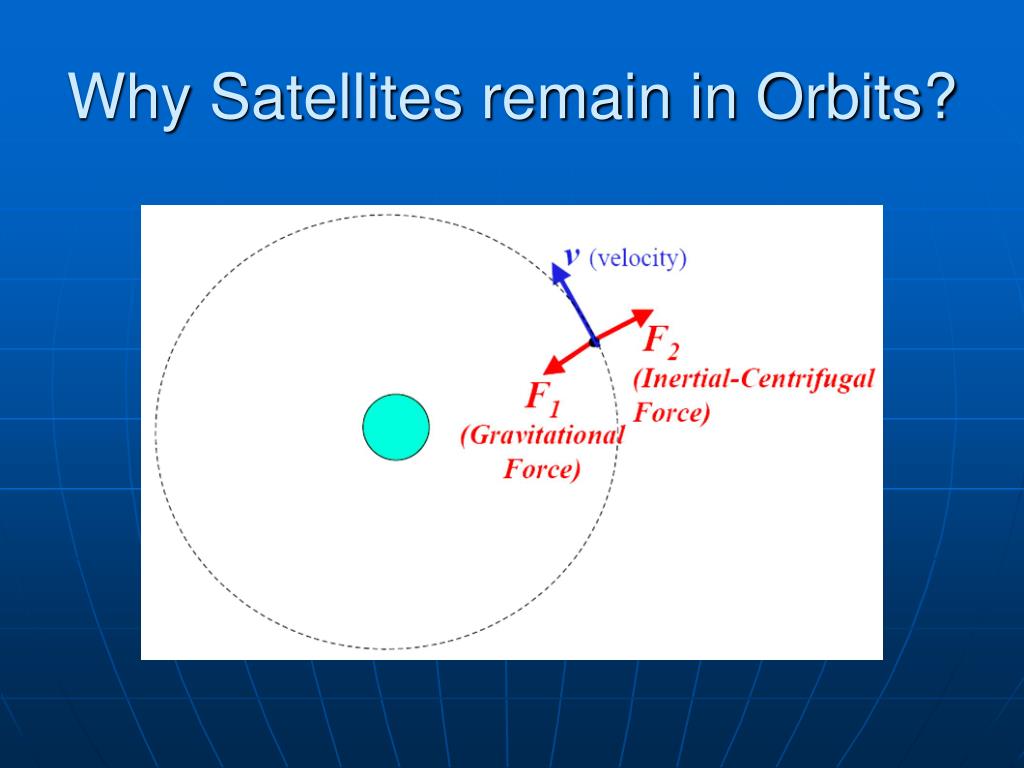 Why Satellites remain in Orbits?

$v$ (velocity)

$F_2$
(Inertial-Centrifugal Force)

$F_1$
(Gravitational Force)